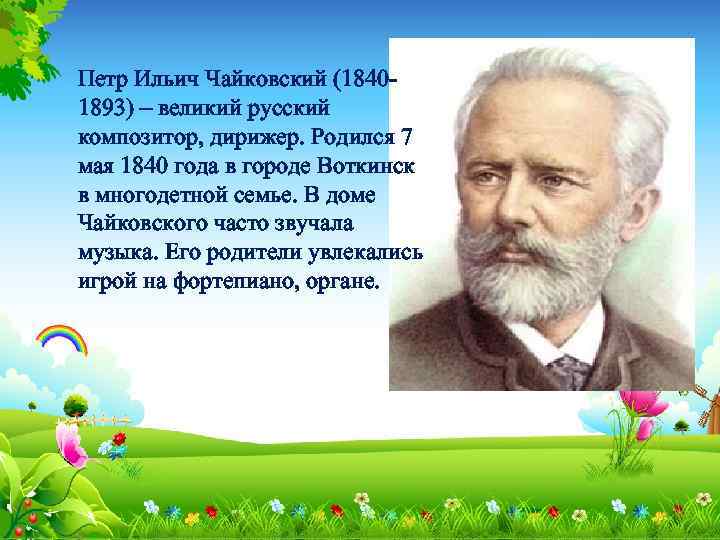 Петр Ильич Чайковский (1840-1893) – великий русский композитор, дирижер. Родился 7 мая 1840 года в городе Воткинск в многодетной семье. В доме Чайковского часто звучала музыка. Его родители увлекались игрой на фортепиано, органе.